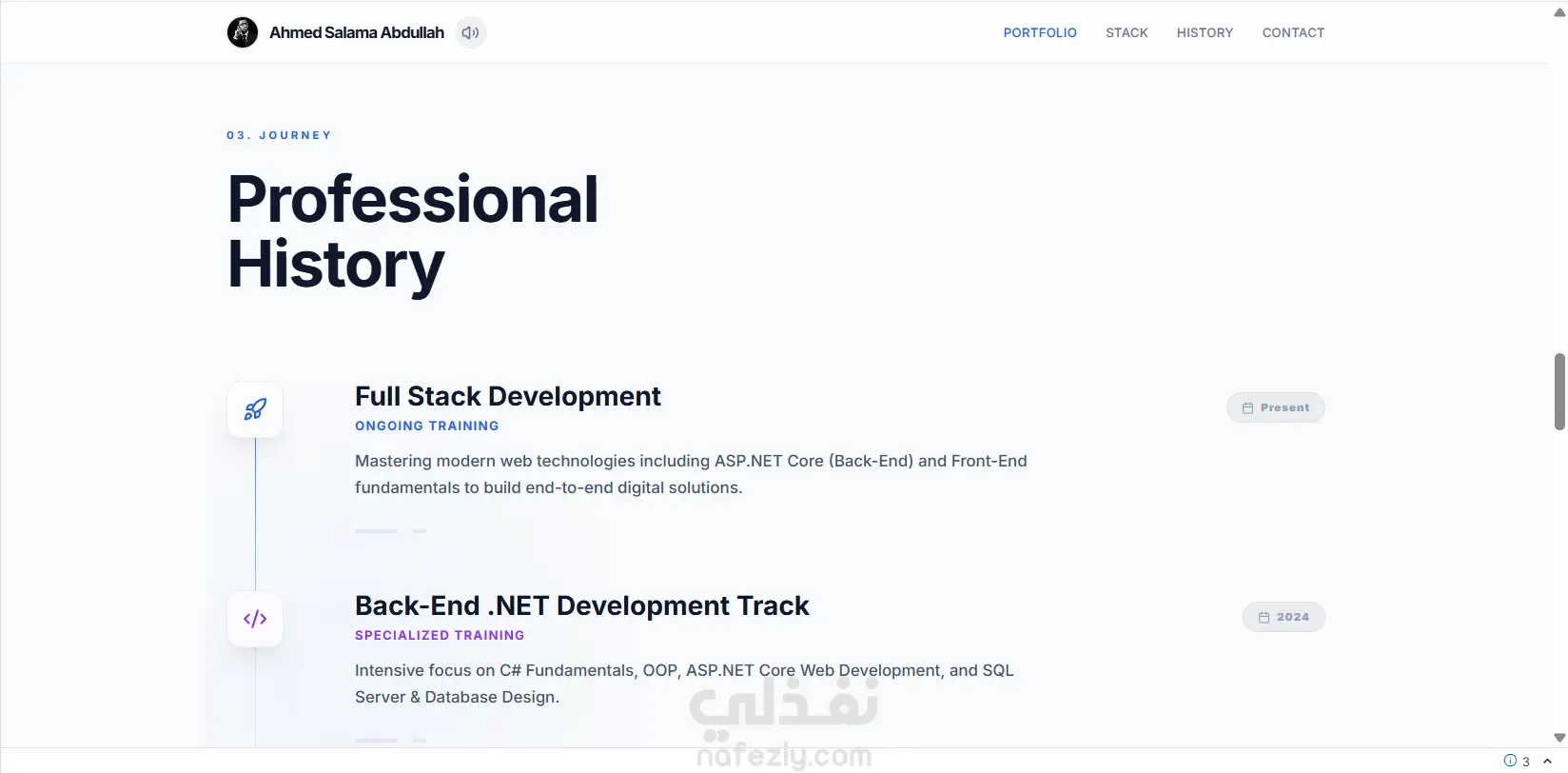 Ahmed Salama Abdullah

PORTFOLIO STACK HISTORY CONTACT

03. JOURNEY

Professional History

Full Stack Development

ONGOING TRAINING

Present

Mastering modern web technologies including ASP.NET Core (Back-End) and Front-End fundamentals to build end-to-end digital solutions.

Back-End .NET Development Track

SPECIALIZED TRAINING

2024

Intensive focus on C# Fundamentals, OOP, ASP.NET Core Web Development, and SQL Server & Database Design.

نفذلي
nafezly.com

3